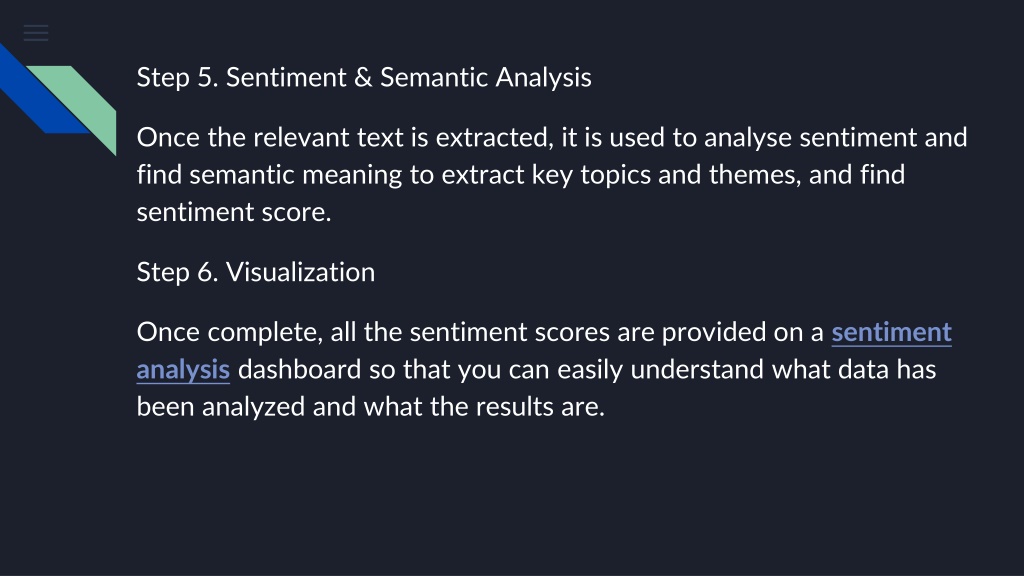 Step 5. Sentiment & Semantic Analysis

Once the relevant text is extracted, it is used to analyse sentiment and find semantic meaning to extract key topics and themes, and find sentiment score.

Step 6. Visualization

Once complete, all the sentiment scores are provided on a sentiment analysis dashboard so that you can easily understand what data has been analyzed and what the results are.